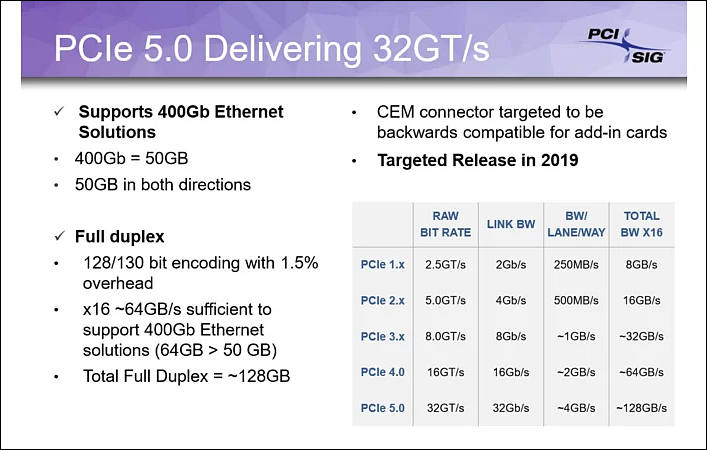 PCIe 5.0 Delivering 32GT/s

PCI SIG

✓ Supports 400Gb Ethernet Solutions

• 400Gb = 50GB

• 50GB in both directions

✓ Full duplex

• 128/130 bit encoding with 1.5% overhead

• x16 ~64GB/s sufficient to support 400Gb Ethernet solutions (64GB > 50 GB)

• Total Full Duplex = ~128GB

• CEM connector targeted to be backwards compatible for add-in cards

• Targeted Release in 2019

| | RAW BIT RATE | LINK BW | BW/ LANE/WAY | TOTAL BW X16 |
|---|---|---|---|---|
| PCIe 1.x | 2.5GT/s | 2Gb/s | 250MB/s | 8GB/s |
| PCIe 2.x | 5.0GT/s | 4Gb/s | 500MB/s | 16GB/s |
| PCIe 3.x | 8.0GT/s | 8Gb/s | ~1GB/s | ~32GB/s |
| PCIe 4.0 | 16GT/s | 16Gb/s | ~2GB/s | ~64GB/s |
| PCIe 5.0 | 32GT/s | 32Gb/s | ~4GB/s | ~128GB/s |